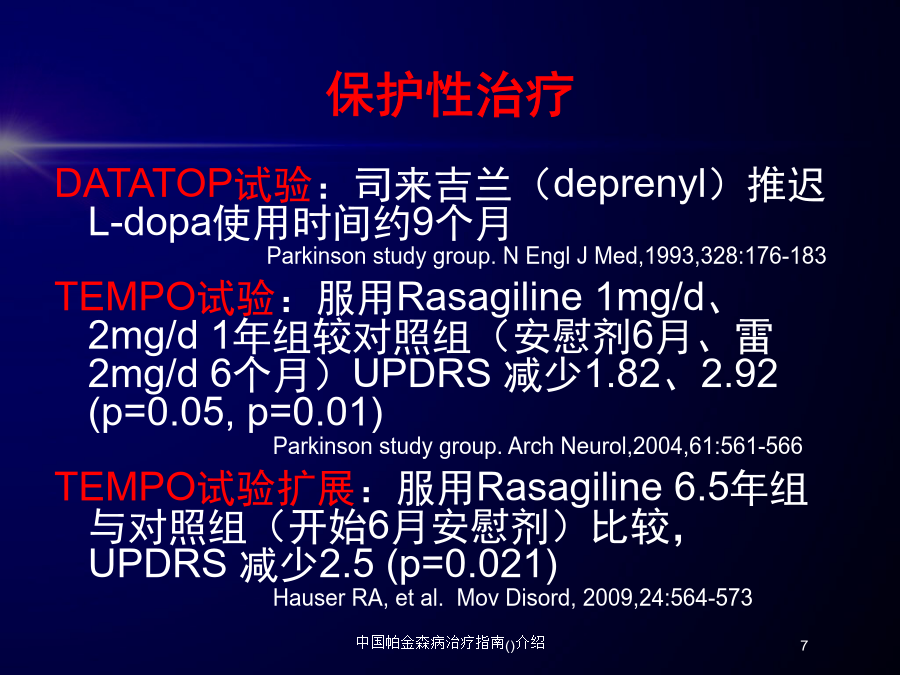 保护性治疗

DATATOP试验：司来吉兰（deprenyl）推迟L-dopa使用时间约9个月

Parkinson study group. N Engl J Med,1993,328:176-183

TEMPO试验：服用Rasagiline 1mg/d、2mg/d 1年组较对照组（安慰剂6月、雷2mg/d 6个月）UPDRS 减少1.82、2.92 (p=0.05, p=0.01)

Parkinson study group. Arch Neurol,2004,61:561-566

TEMPO试验扩展：服用Rasagiline 6.5年组与对照组（开始6月安慰剂）比较，UPDRS 减少2.5 (p=0.021)

Hauser RA, et al. Mov Disord, 2009,24:564-573

中国帕金森病治疗指南()介绍

7